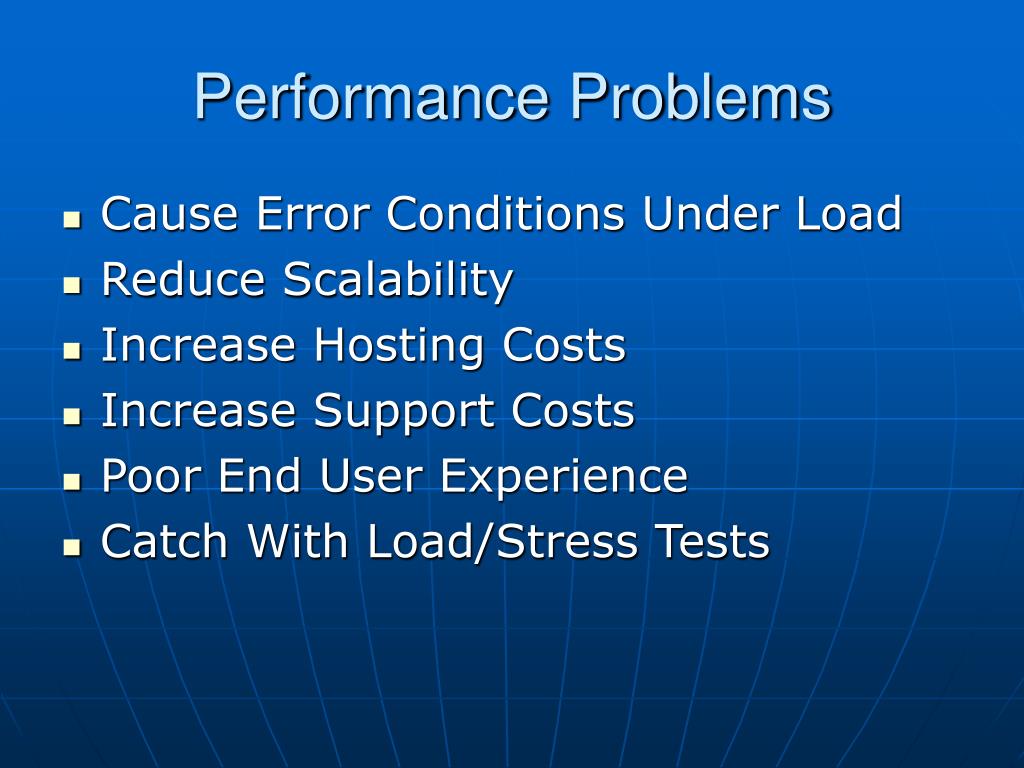 Performance Problems

- Cause Error Conditions Under Load
- Reduce Scalability
- Increase Hosting Costs
- Increase Support Costs
- Poor End User Experience
- Catch With Load/Stress Tests